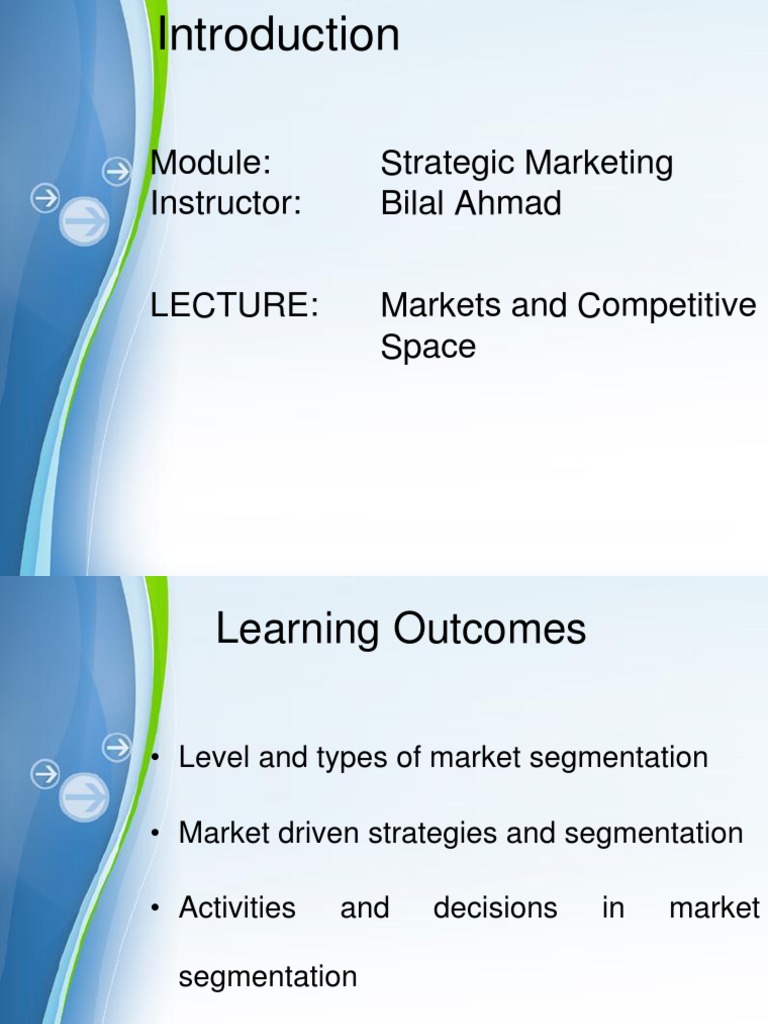 Introduction

Module: Strategic Marketing
Instructor: Bilal Ahmad

LECTURE: Markets and Competitive Space

Learning Outcomes

• Level and types of market segmentation
• Market driven strategies and segmentation
• Activities and decisions in market segmentation